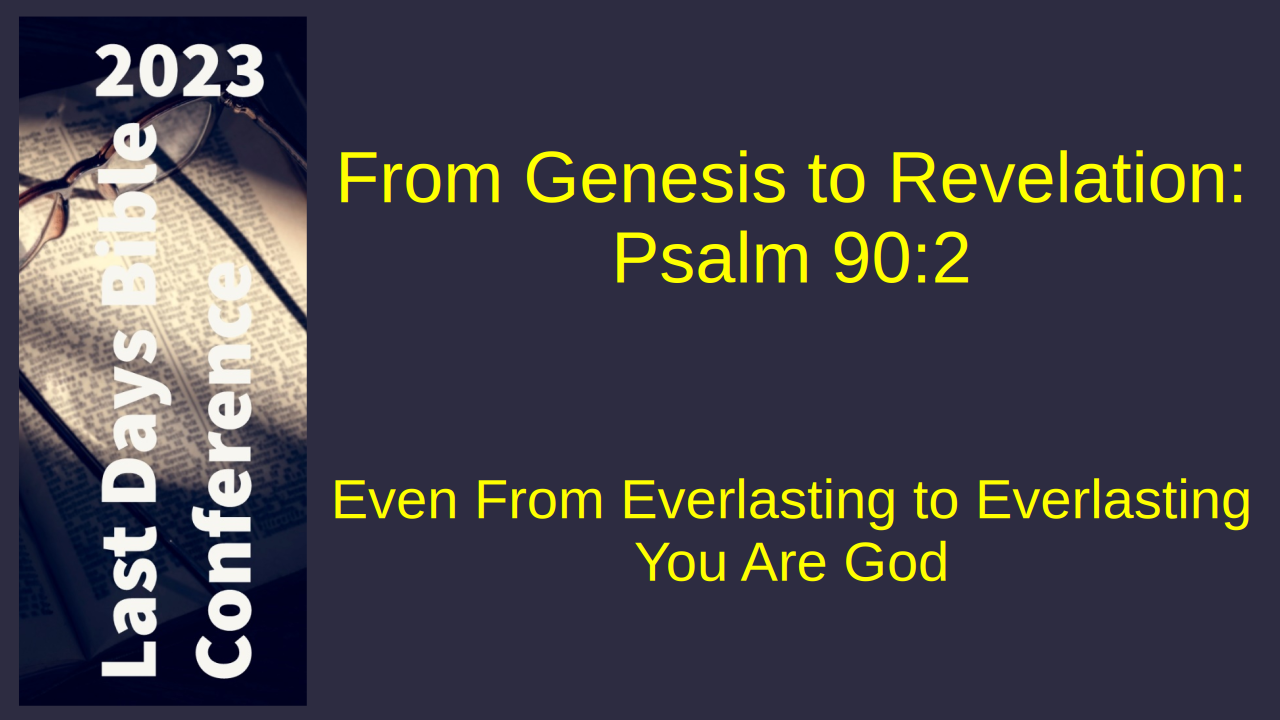 2023
Last Days Bible Conference

From Genesis to Revelation: Psalm 90:2

Even From Everlasting to Everlasting You Are God